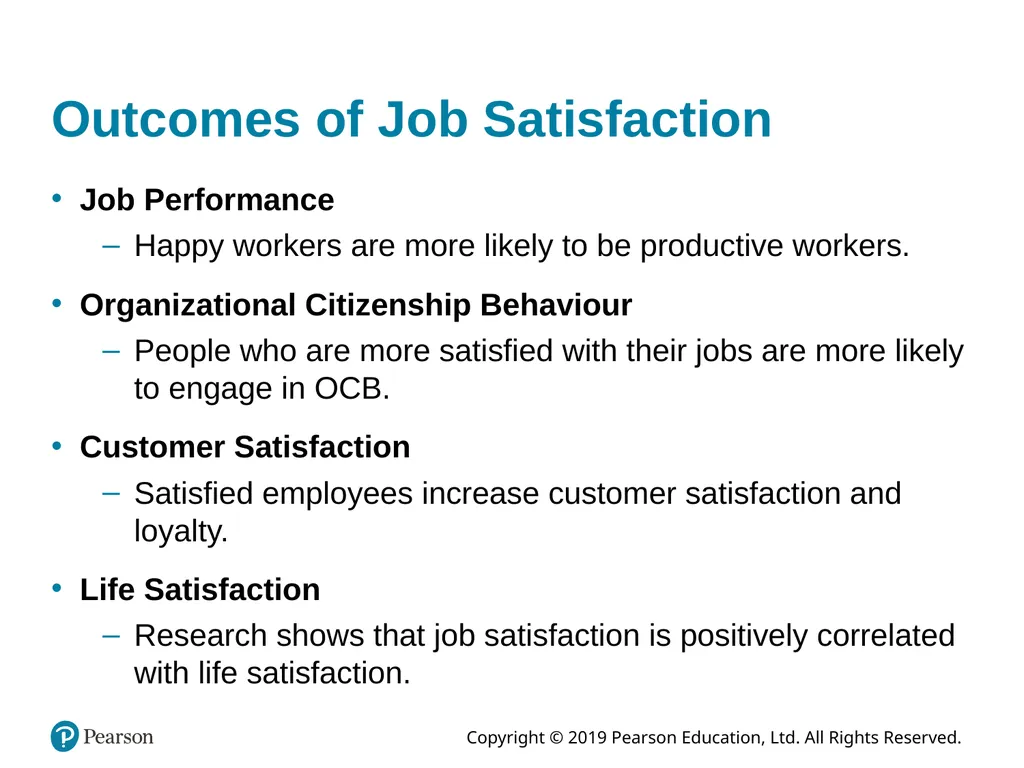 Outcomes of Job Satisfaction

• Job Performance
– Happy workers are more likely to be productive workers.

• Organizational Citizenship Behaviour
– People who are more satisfied with their jobs are more likely to engage in OCB.

• Customer Satisfaction
– Satisfied employees increase customer satisfaction and loyalty.

• Life Satisfaction
– Research shows that job satisfaction is positively correlated with life satisfaction.

Pearson

Copyright © 2019 Pearson Education, Ltd. All Rights Reserved.